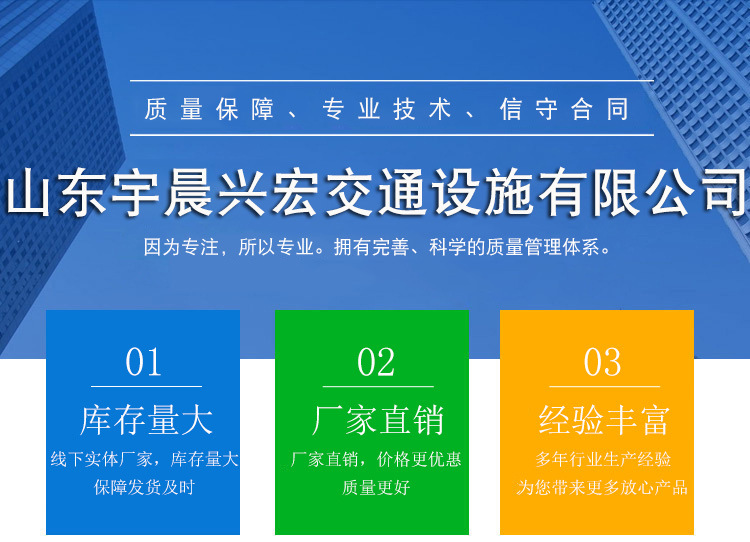 质量保障、专业技术、信守合同

山东宇晨兴宏交通设施有限公司

因为专注，所以专业。拥有完善、科学的质量管理体系。

01

库存量大

线下实体厂家，库存量大 保障发货及时

02

厂家直销

厂家直销，价格更优惠 质量更好

03

经验丰富

多年行业生产经验 为您带来更多放心产品